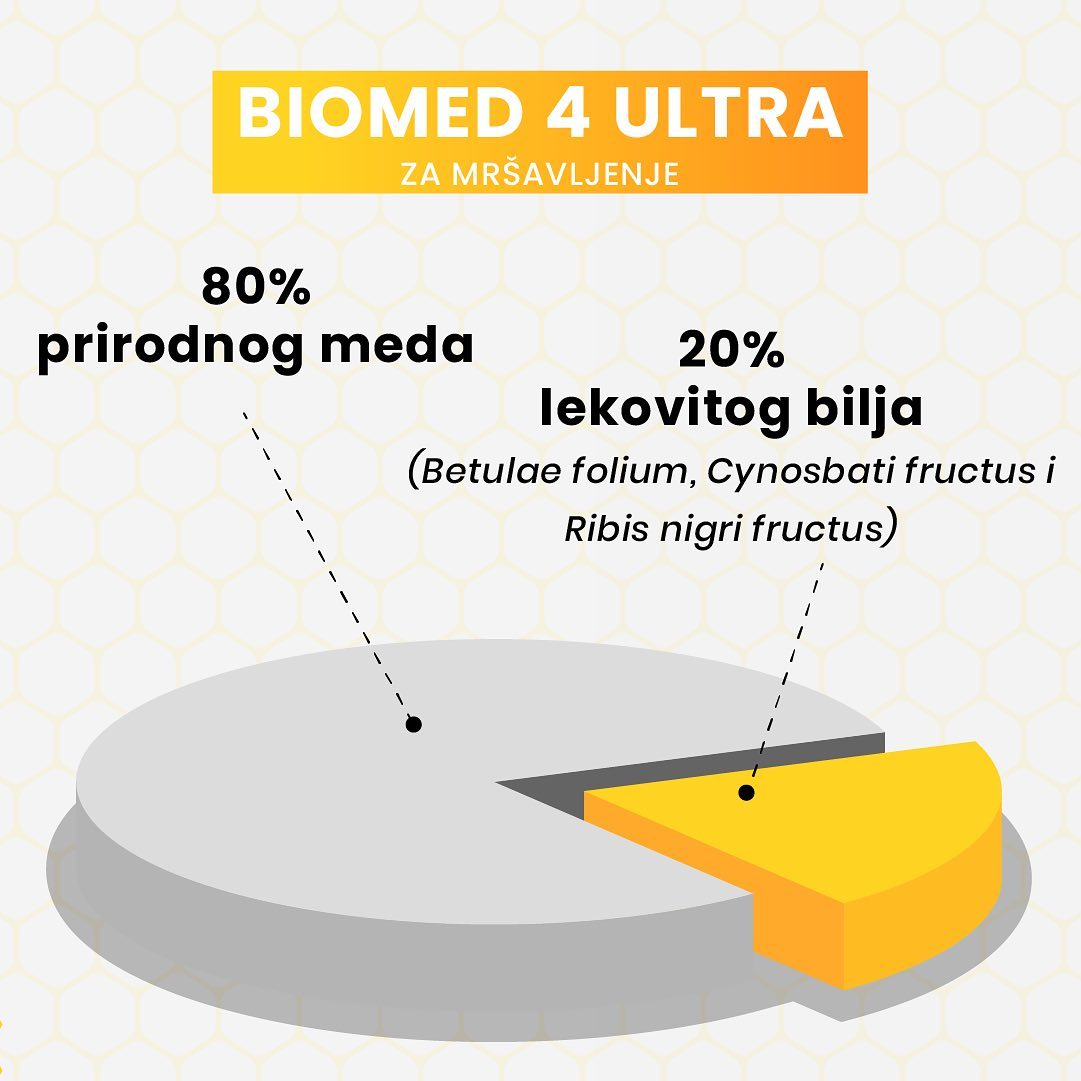 BIOMED 4 ULTRA
ZA MRŠAVLJENJE

80%
prirodnog meda

20%
lekovitog bilja
(Betulae folium, Cynosbati fructus i Ribis nigri fructus)